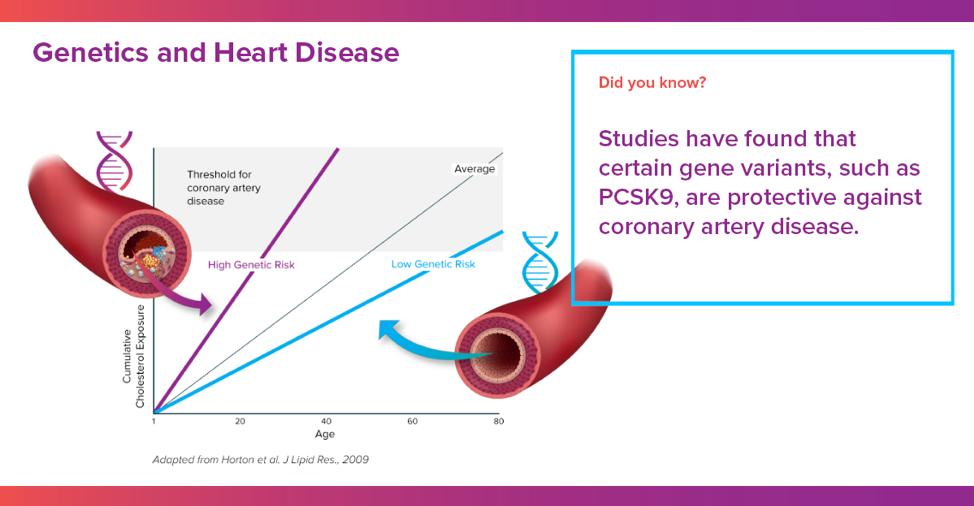 Genetics and Heart Disease

Threshold for coronary artery disease

Average

High Genetic Risk

Low Genetic Risk

Cumulative Cholesterol Exposure

1
20
40
60
80
Age

Adapted from Horton et al. J Lipid Res., 2009

Did you know?

Studies have found that certain gene variants, such as PCSK9, are protective against coronary artery disease.